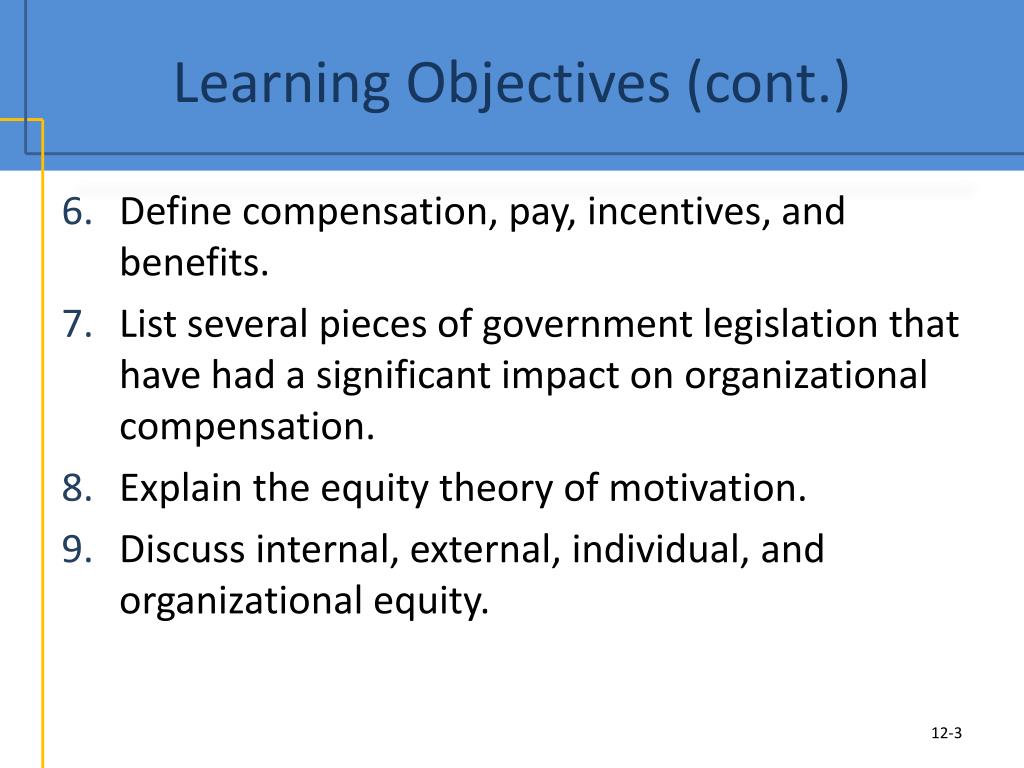 Learning Objectives (cont.)

6. Define compensation, pay, incentives, and benefits.
7. List several pieces of government legislation that have had a significant impact on organizational compensation.
8. Explain the equity theory of motivation.
9. Discuss internal, external, individual, and organizational equity.

12-3